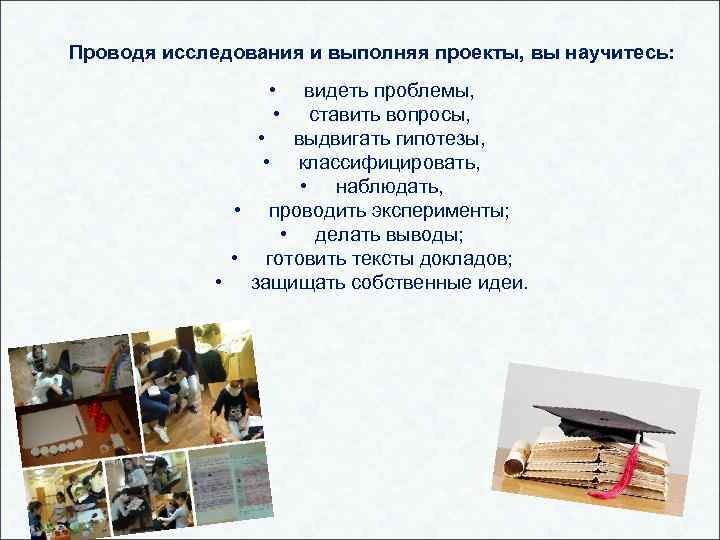 Проводя исследования и выполняя проекты, вы научитесь:

• видеть проблемы,
• ставить вопросы,
• выдвигать гипотезы,
• классифицировать,
• наблюдать,
• проводить эксперименты;
• делать выводы;
• готовить тексты докладов;
• защищать собственные идеи.